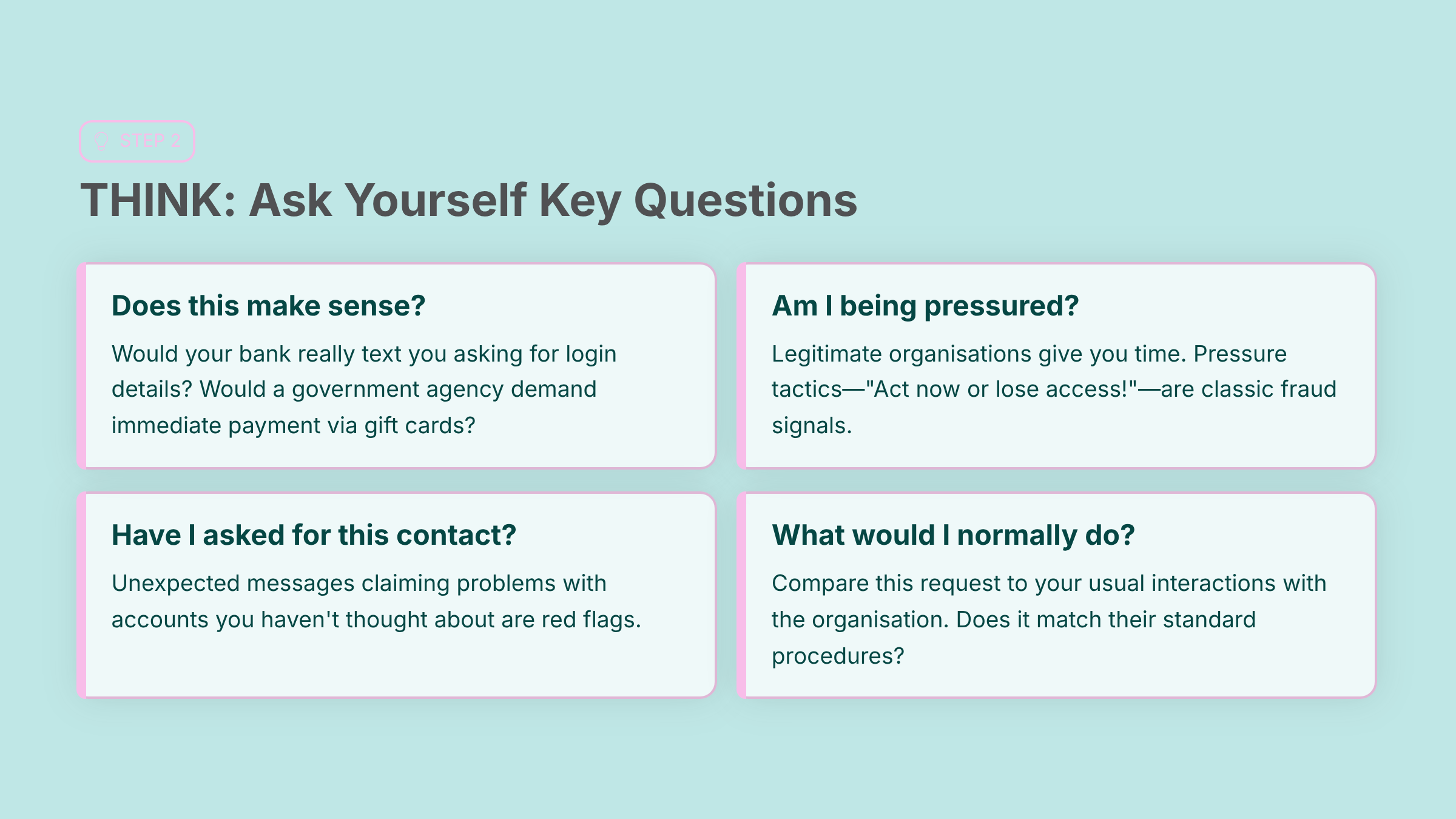 STEP 2

THINK: Ask Yourself Key Questions

Does this make sense?

Would your bank really text you asking for login details? Would a government agency demand immediate payment via gift cards?

Am I being pressured?

Legitimate organisations give you time. Pressure tactics—"Act now or lose access!"—are classic fraud signals.

Have I asked for this contact?

Unexpected messages claiming problems with accounts you haven't thought about are red flags.

What would I normally do?

Compare this request to your usual interactions with the organisation. Does it match their standard procedures?